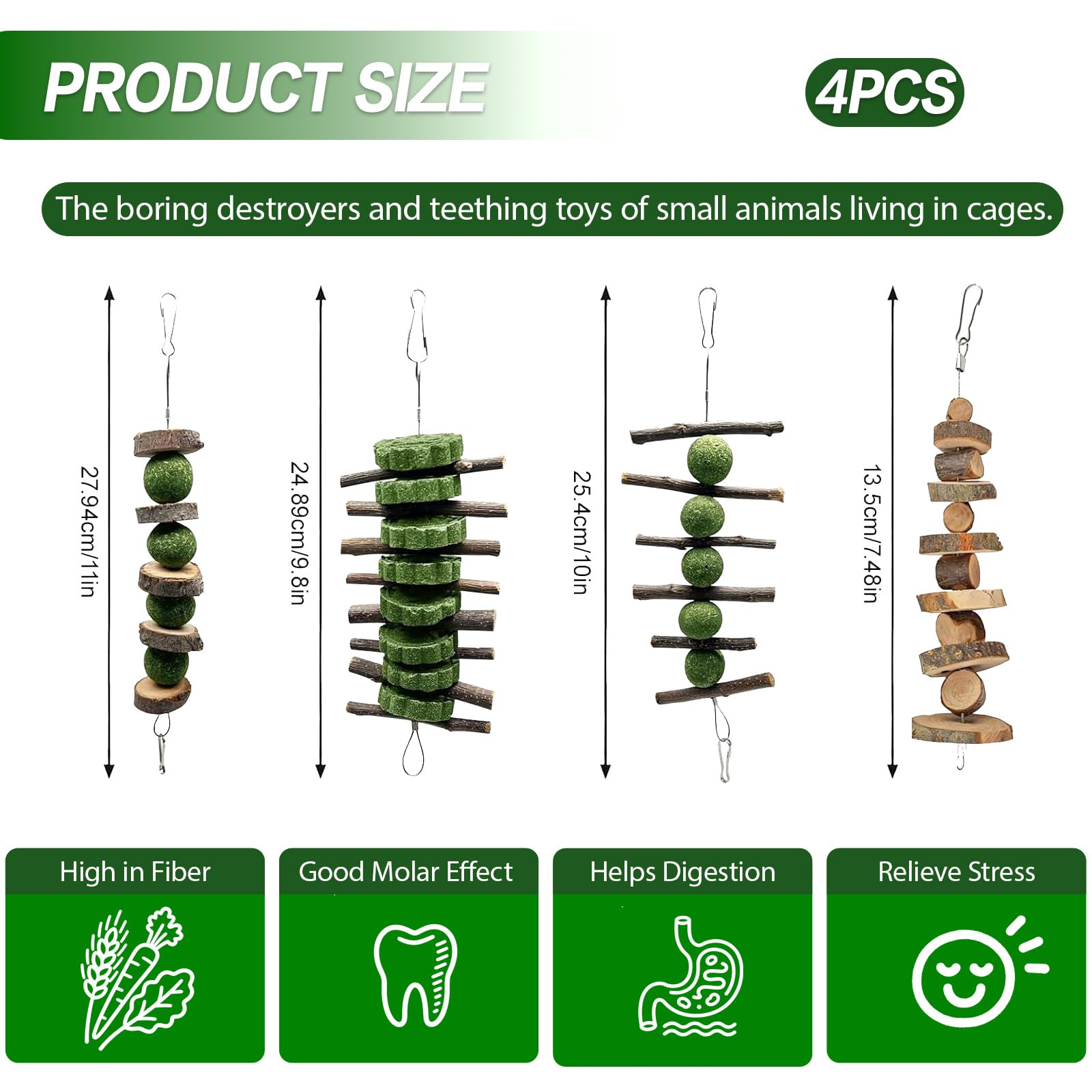 PRODUCT SIZE

4PCS

The boring destroyers and teething toys of small animals living in cages.

27.94cm/11in

24.89cm/9.8in

25.4cm/10in

13.5cm/7.48in

High in Fiber

Good Molar Effect

Helps Digestion

Relieve Stress